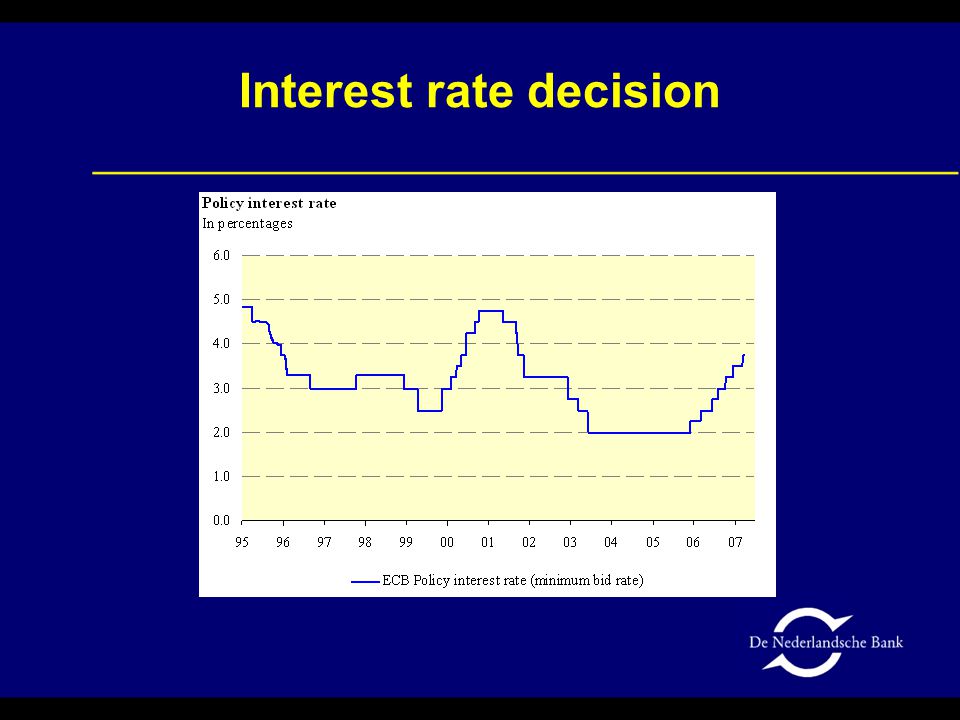 Interest rate decision

Policy interest rate
In percentages

6.0
5.0
4.0
3.0
2.0
1.0
0.0

95 96 97 98 99 00 01 02 03 04 05 06 07

ECB Policy interest rate (minimum bid rate)

De Nederlandsche Bank